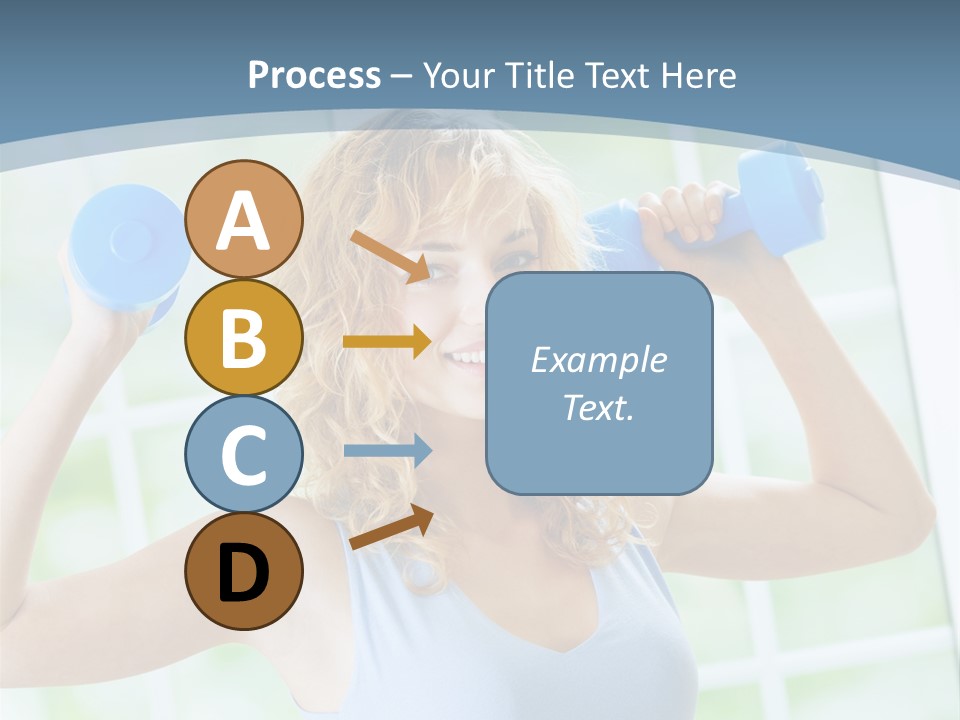 Process – Your Title Text Here

A

B

C

D

Example Text.